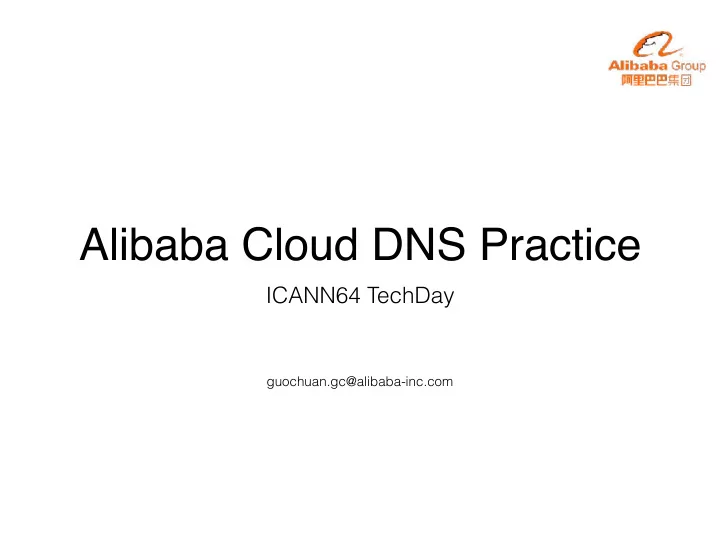 Alibaba Group
阿里巴巴集团

Alibaba Cloud DNS Practice

ICANN64 TechDay

guochuan.gc@alibaba-inc.com